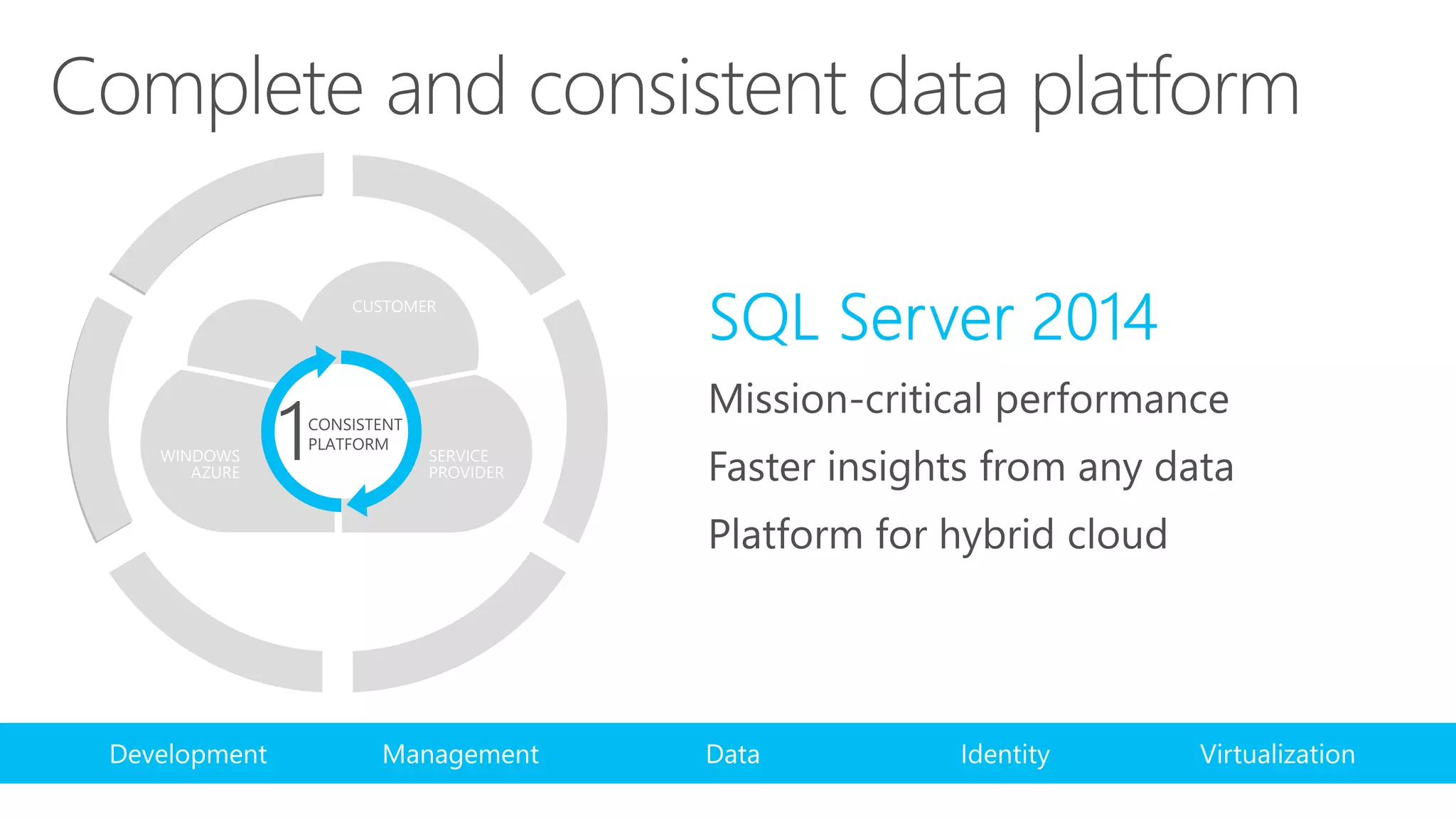 Complete and consistent data platform

CUSTOMER

1 CONSISTENT PLATFORM

WINDOWS AZURE

SERVICE PROVIDER

SQL Server 2014

Mission-critical performance

Faster insights from any data

Platform for hybrid cloud

Development Management Data Identity Virtualization